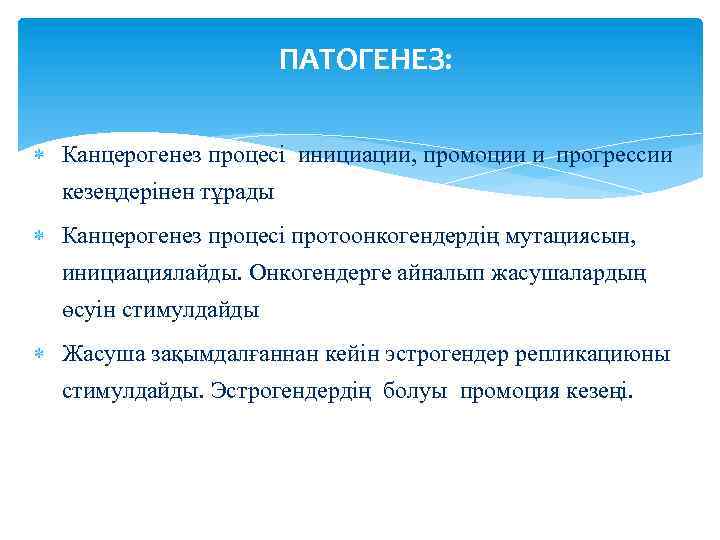 ПАТОГЕНЕЗ:

Канцерогенез процесі инициации, промоции и прогрессии кезеңдерінен тұрады

Канцерогенез процесі протоонкогендердің мутациясын, инициациялайды. Онкогендерге айналып жасушалардың өсуін стимулдайды

Жасуша зақымдалғаннан кейін эстрогендер репликациюны стимулдайды. Эстрогендердің болуы промоция кезеңі.